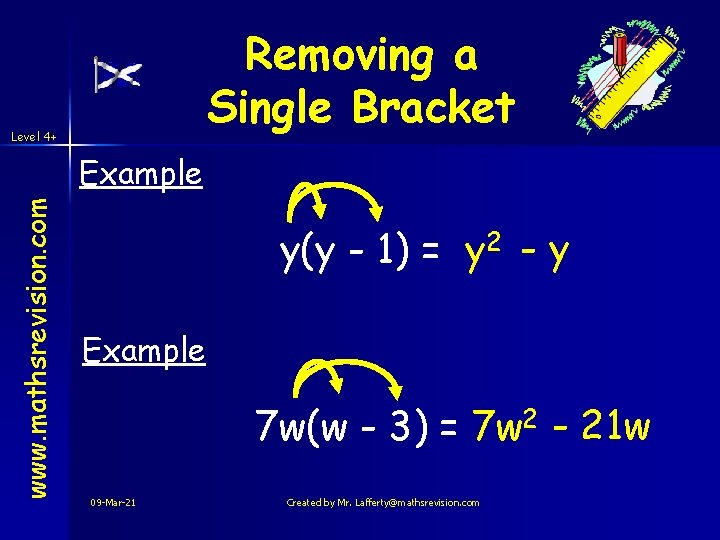 Removing a Single Bracket

Level 4+

www.mathsrevision.com

Example

$y(y - 1) = y^2 - y$

Example

$7w(w - 3) = 7w^2 - 21w$

09-Mar-21

Created by Mr. Lafferty@mathsrevision.com